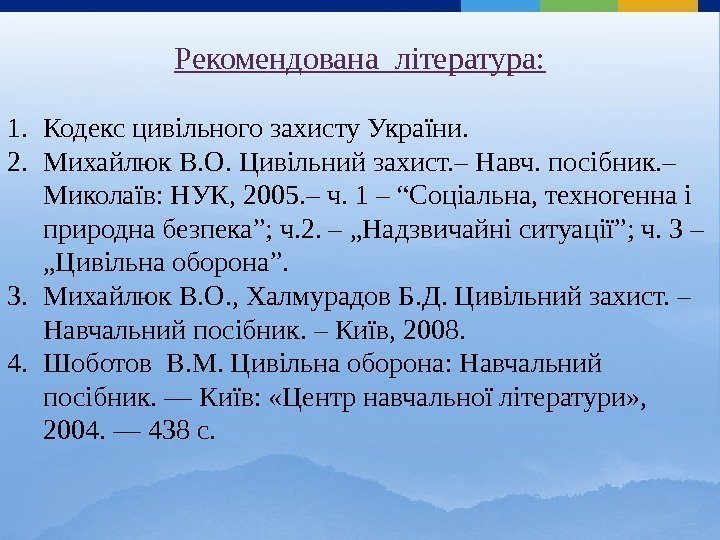 Рекомендована література:

1. Кодекс цивільного захисту України.
2. Михайлюк В.О. Цивільний захист.– Навч. посібник.– Миколаїв: НУК, 2005.– ч. 1 – “Соціальна, техногенна і природна безпека”; ч.2. – „Надзвичайні ситуації”; ч. 3 – „Цивільна оборона”.
3. Михайлюк В.О., Халмурадов Б.Д. Цивільний захист. – Навчальний посібник. – Київ, 2008.
4. Шоботов В.М. Цивільна оборона: Навчальний посібник. — Київ: «Центр навчальної літератури», 2004. — 438 с.